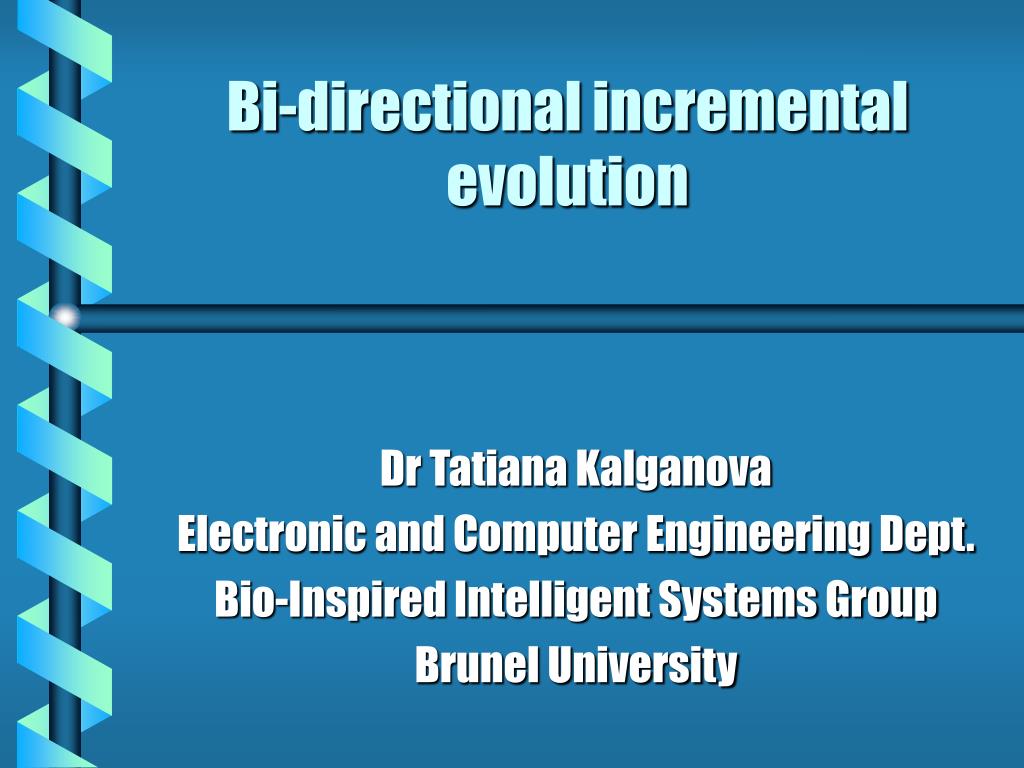 Bi-directional incremental evolution

Dr Tatiana Kalganova
Electronic and Computer Engineering Dept.
Bio-Inspired Intelligent Systems Group
Brunel University